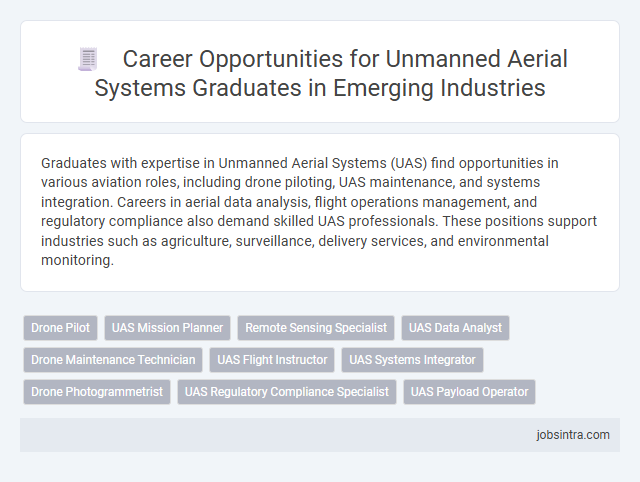 Career Opportunities for Unmanned Aerial Systems Graduates in Emerging Industries

Graduates with expertise in Unmanned Aerial Systems (UAS) find opportunities in various aviation roles, including drone piloting, UAS maintenance, and systems integration. Careers in aerial data analysis, flight operations management, and regulatory compliance also demand skilled UAS professionals. These positions support industries such as agriculture, surveillance, delivery services, and environmental monitoring.

Drone Pilot
UAS Mission Planner
Remote Sensing Specialist
UAS Data Analyst
Drone Maintenance Technician
UAS Flight Instructor
UAS Systems Integrator
Drone Photogrammetrist
UAS Regulatory Compliance Specialist
UAS Payload Operator

jobsintra.com